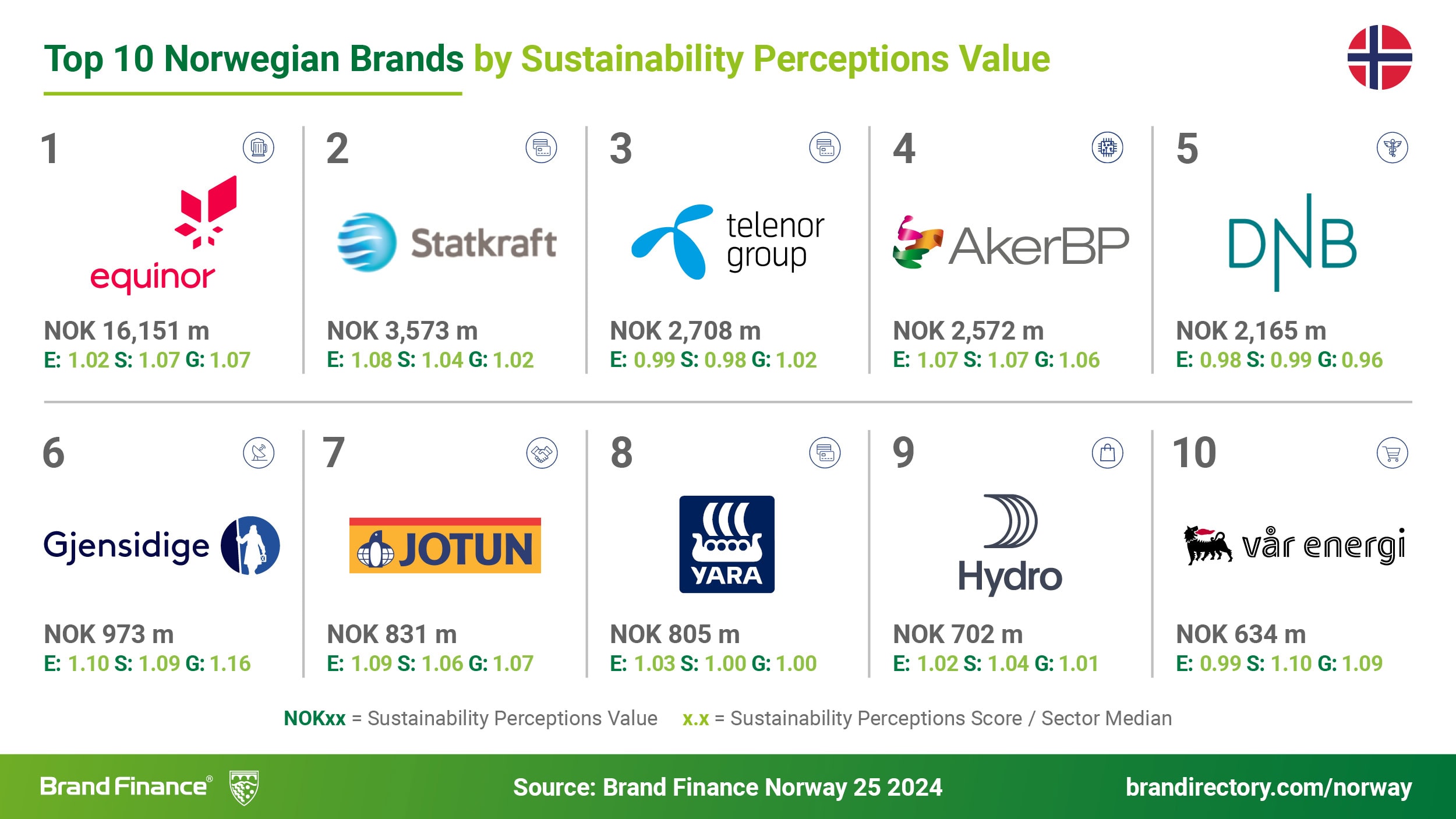 Top 10 Norwegian Brands by Sustainability Perceptions Value

1
equinor
NOK 16,151 m
E: 1.02 S: 1.07 G: 1.07

2
Statkraft
NOK 3,573 m
E: 1.08 S: 1.04 G: 1.02

3
telenor group
NOK 2,708 m
E: 0.99 S: 0.98 G: 1.02

4
AkerBP
NOK 2,572 m
E: 1.07 S: 1.07 G: 1.06

5
DNB
NOK 2,165 m
E: 0.98 S: 0.99 G: 0.96

6
Gjensidige
NOK 973 m
E: 1.10 S: 1.09 G: 1.16

7
JOTUN
NOK 831 m
E: 1.09 S: 1.06 G: 1.07

8
YARA
NOK 805 m
E: 1.03 S: 1.00 G: 1.00

9
Hydro
NOK 702 m
E: 1.02 S: 1.04 G: 1.01

10
vår energi
NOK 634 m
E: 0.99 S: 1.10 G: 1.09

NOKxx = Sustainability Perceptions Value x.x = Sustainability Perceptions Score / Sector Median

Brand Finance® Source: Brand Finance Norway 25 2024 brandirectory.com/norway